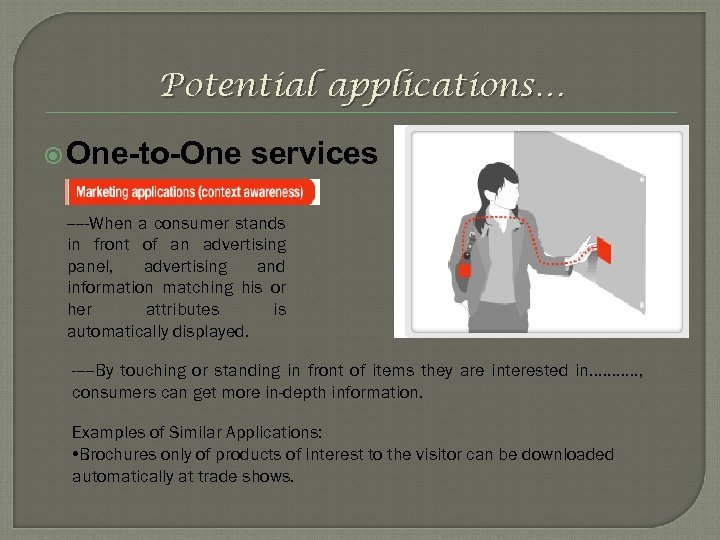 Potential applications…

One-to-One services

Marketing applications (context awareness)

----When a consumer stands in front of an advertising panel, advertising and information matching his or her attributes is automatically displayed.

----By touching or standing in front of items they are interested in..........., consumers can get more in-depth information.

Examples of Similar Applications:
•Brochures only of products of interest to the visitor can be downloaded automatically at trade shows.